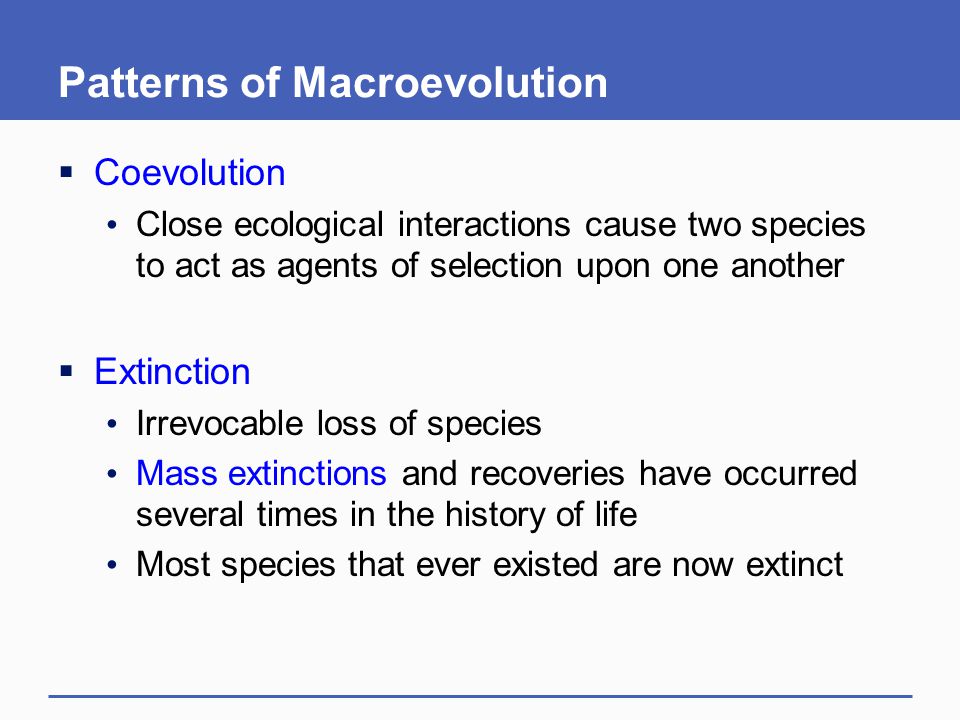 Patterns of Macroevolution

▪ Coevolution

• Close ecological interactions cause two species to act as agents of selection upon one another

▪ Extinction

• Irrevocable loss of species

• Mass extinctions and recoveries have occurred several times in the history of life

• Most species that ever existed are now extinct